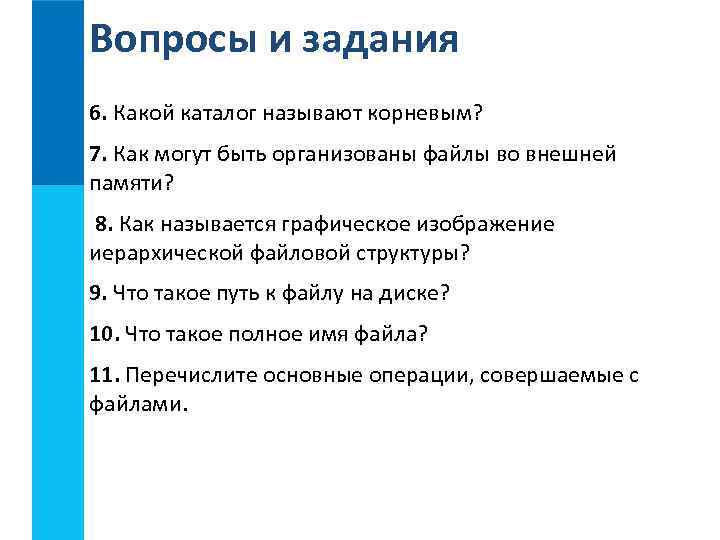 Вопросы и задания

6. Какой каталог называют корневым?

7. Как могут быть организованы файлы во внешней памяти?

8. Как называется графическое изображение иерархической файловой структуры?

9. Что такое путь к файлу на диске?

10. Что такое полное имя файла?

11. Перечислите основные операции, совершаемые с файлами.